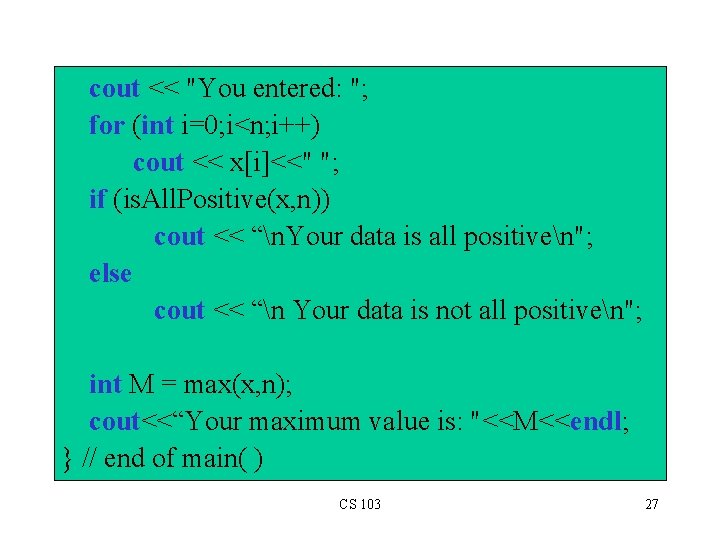 cout << "You entered: ";
for (int i=0;i<n;i++)
cout << x[i]<<" ";
if (isAllPositive(x,n))
cout << “\nYour data is all positive\n";
else
cout << “\n Your data is not all positive\n";

int M = max(x,n);
cout<<“Your maximum value is: "<<M<<endl;
} // end of main( )

CS 103

27